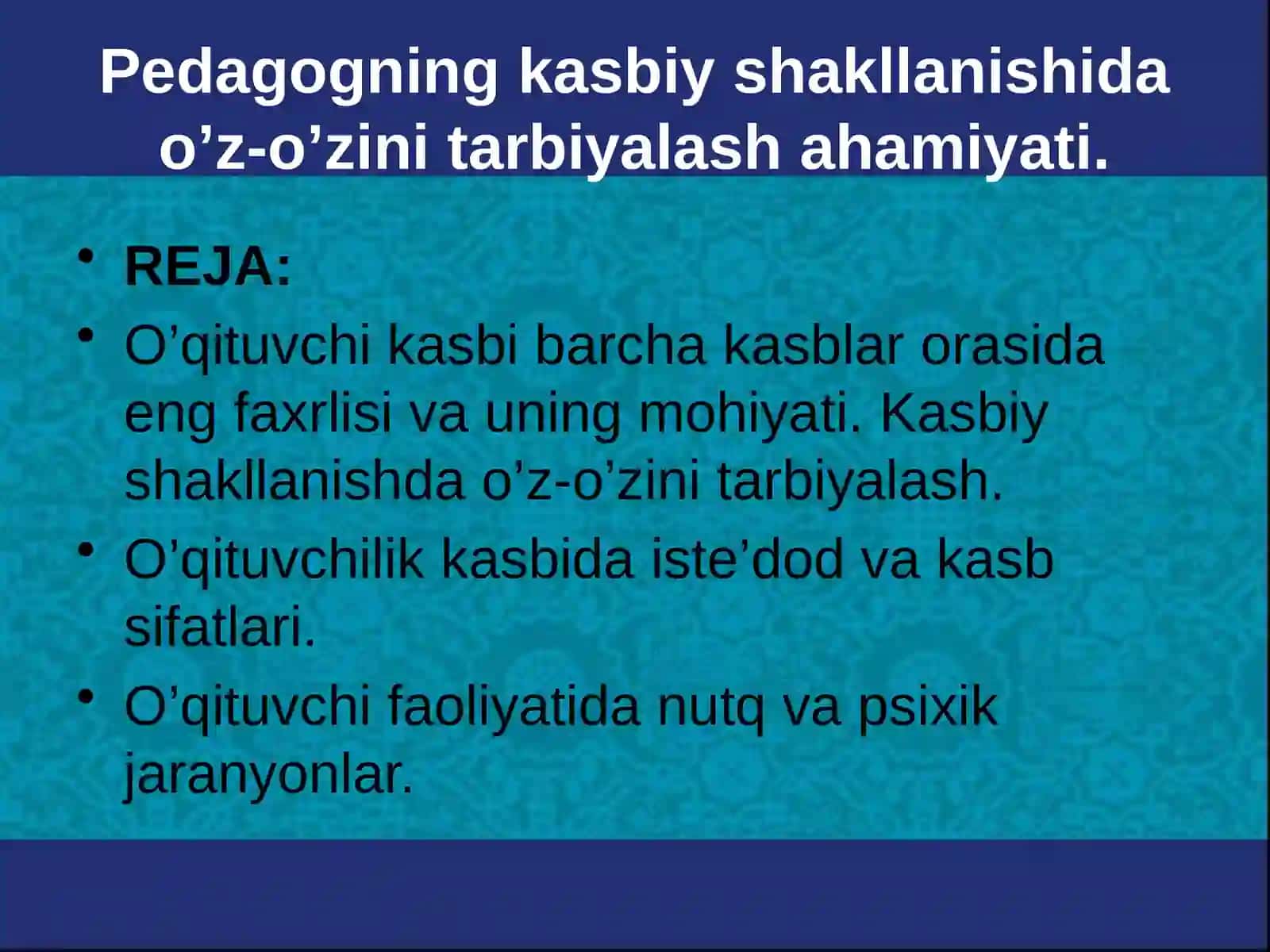 Pedagogning kasbiy shakllanishida o’z-o’zini tarbiyalash ahamiyati.

• REJA:
• O’qituvchi kasbi barcha kasblar orasida eng faxrlisi va uning mohiyati. Kasbiy shakllanishda o’z-o’zini tarbiyalash.
• O’qituvchilik kasbida iste’dod va kasb sifatlari.
• O’qituvchi faoliyatida nutq va psixik jaranyonlar.